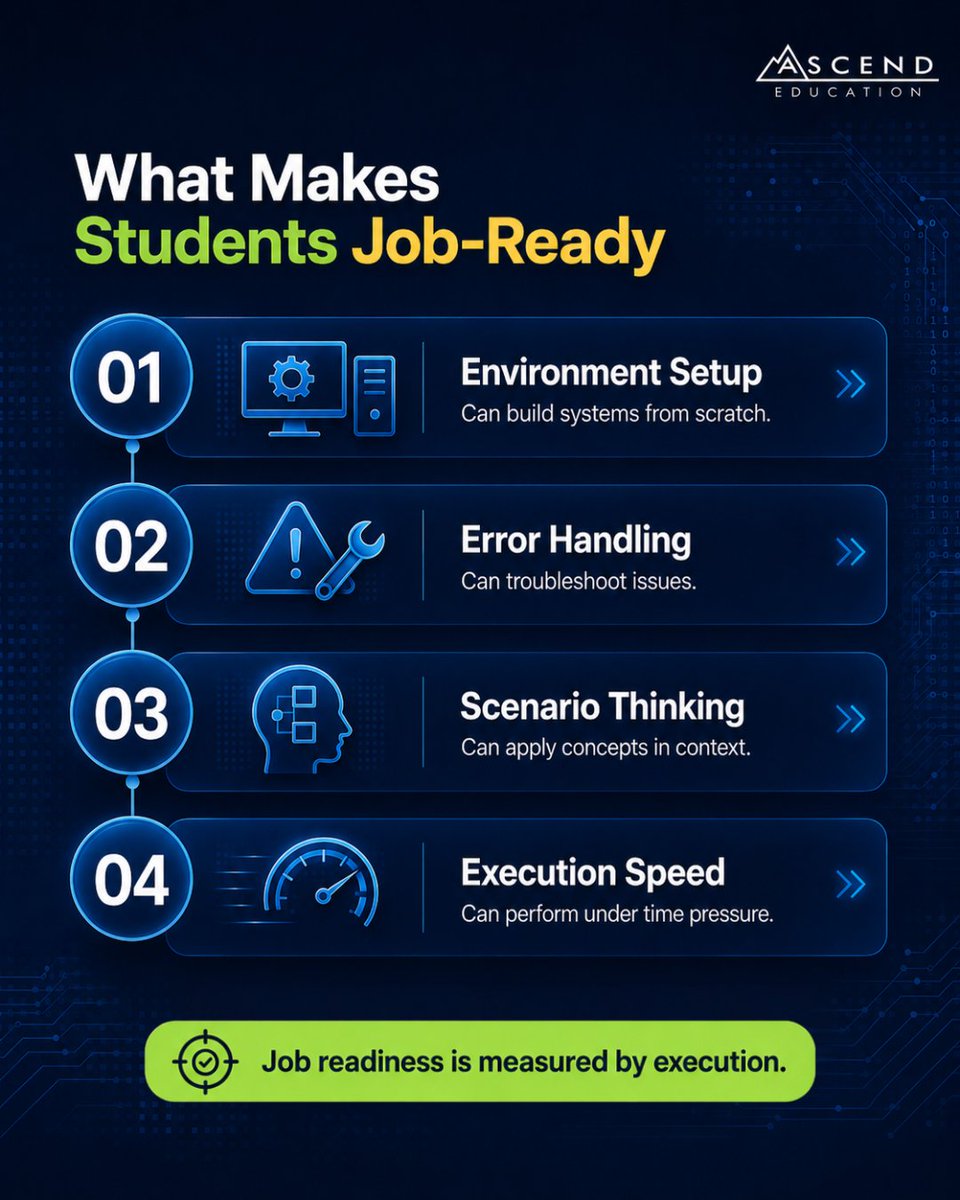 ASCEND
EDUCATION

What Makes
Students Job-Ready

01
Environment Setup
Can build systems from scratch.

02
Error Handling
Can troubleshoot issues.

03
Scenario Thinking
Can apply concepts in context.

04
Execution Speed
Can perform under time pressure.

Job readiness is measured by execution.